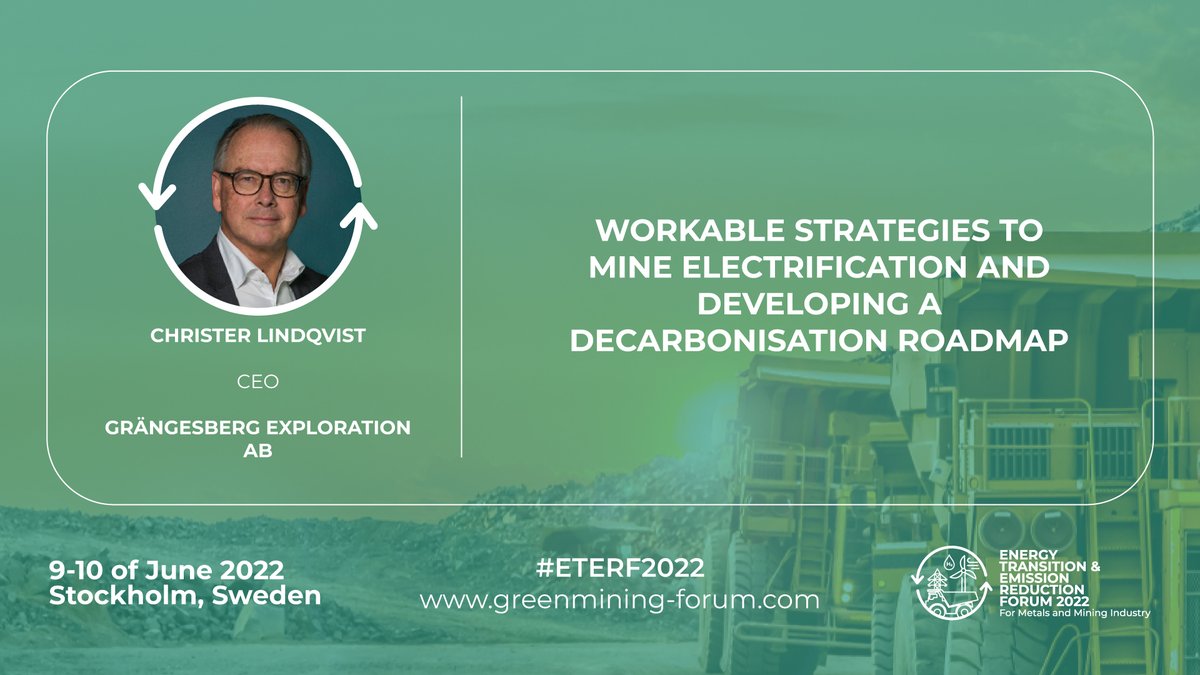 CHRISTER LINDQVIST

CEO

GRÄNGESBERG EXPLORATION AB

WORKABLE STRATEGIES TO MINE ELECTRIFICATION AND DEVELOPING A DECARBONISATION ROADMAP

9-10 of June 2022
Stockholm, Sweden

#ETERF2022
www.greenmining-forum.com

ENERGY TRANSITION & EMISSION REDUCTION FORUM 2022
For Metals and Mining Industry